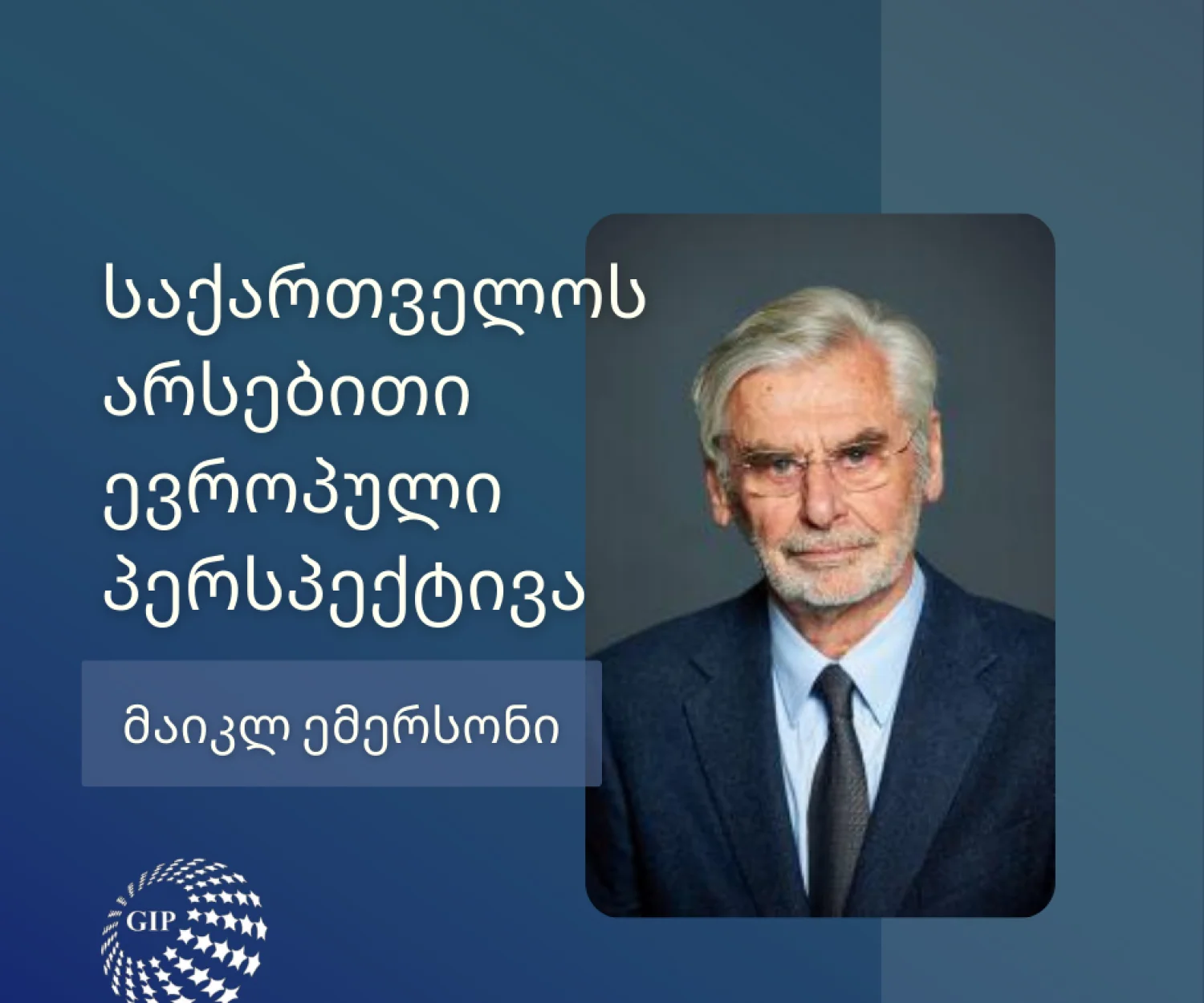 საქართველოს არსებითი ევროპული პერსპექტივა

მაიკლ ემერსონი

GIP